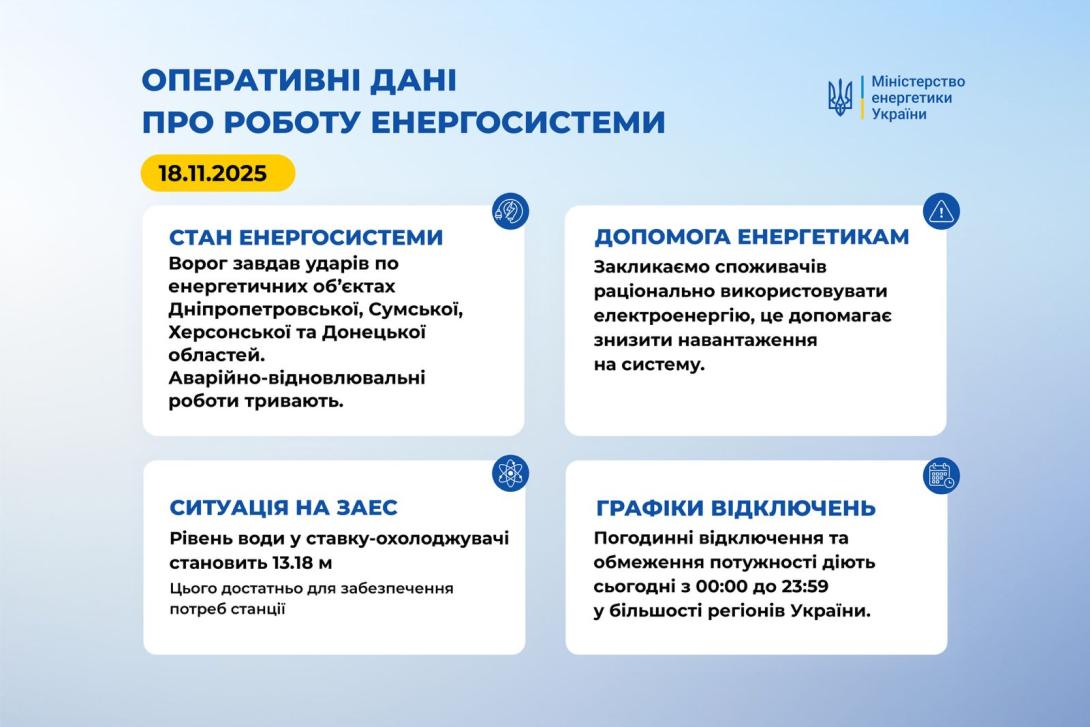 ОПЕРАТИВНІ ДАНІ
ПРО РОБОТУ ЕНЕРГОСИСТЕМИ

Міністерство енергетики України

18.11.2025

СТАН ЕНЕРГОСИСТЕМИ
Ворог завдав ударів по енергетичних об'єктах Дніпропетровської, Сумської, Херсонської та Донецької областей.
Аварійно-відновлювальні роботи тривають.

ДОПОМОГА ЕНЕРГЕТИКАМ
Закликаємо споживачів раціонально використовувати електроенергію, це допомагає знизити навантаження на систему.

СИТУАЦІЯ НА ЗАЕС
Рівень води у ставку-охолоджувачі становить 13.18 м
Цього достатньо для забезпечення потреб станції

ГРАФІКИ ВІДКЛЮЧЕНЬ
Погодинні відключення та обмеження потужності діють сьогодні з 00:00 до 23:59 у більшості регіонів України.